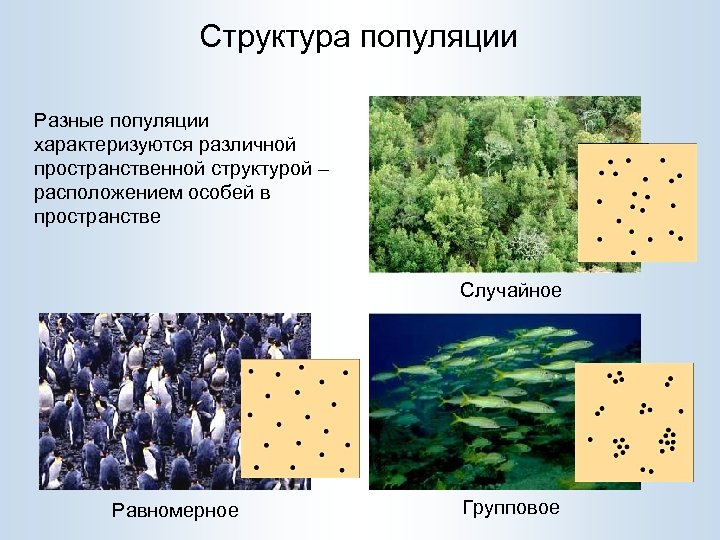 Структура популяции

Разные популяции характеризуются различной пространственной структурой – расположением особей в пространстве

Случайное

Равномерное

Групповое